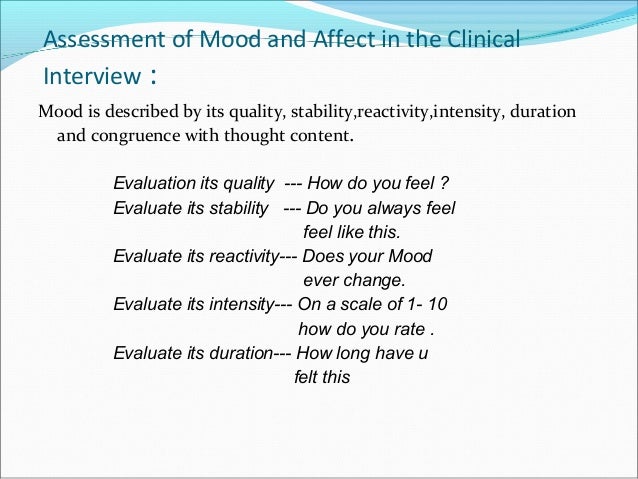 Assessment of Mood and Affect in the Clinical Interview :

Mood is described by its quality, stability,reactivity,intensity, duration and congruence with thought content.

Evaluation its quality --- How do you feel ?
Evaluate its stability --- Do you always feel feel like this.
Evaluate its reactivity--- Does your Mood ever change.
Evaluate its intensity--- On a scale of 1- 10 how do you rate .
Evaluate its duration--- How long have u felt this